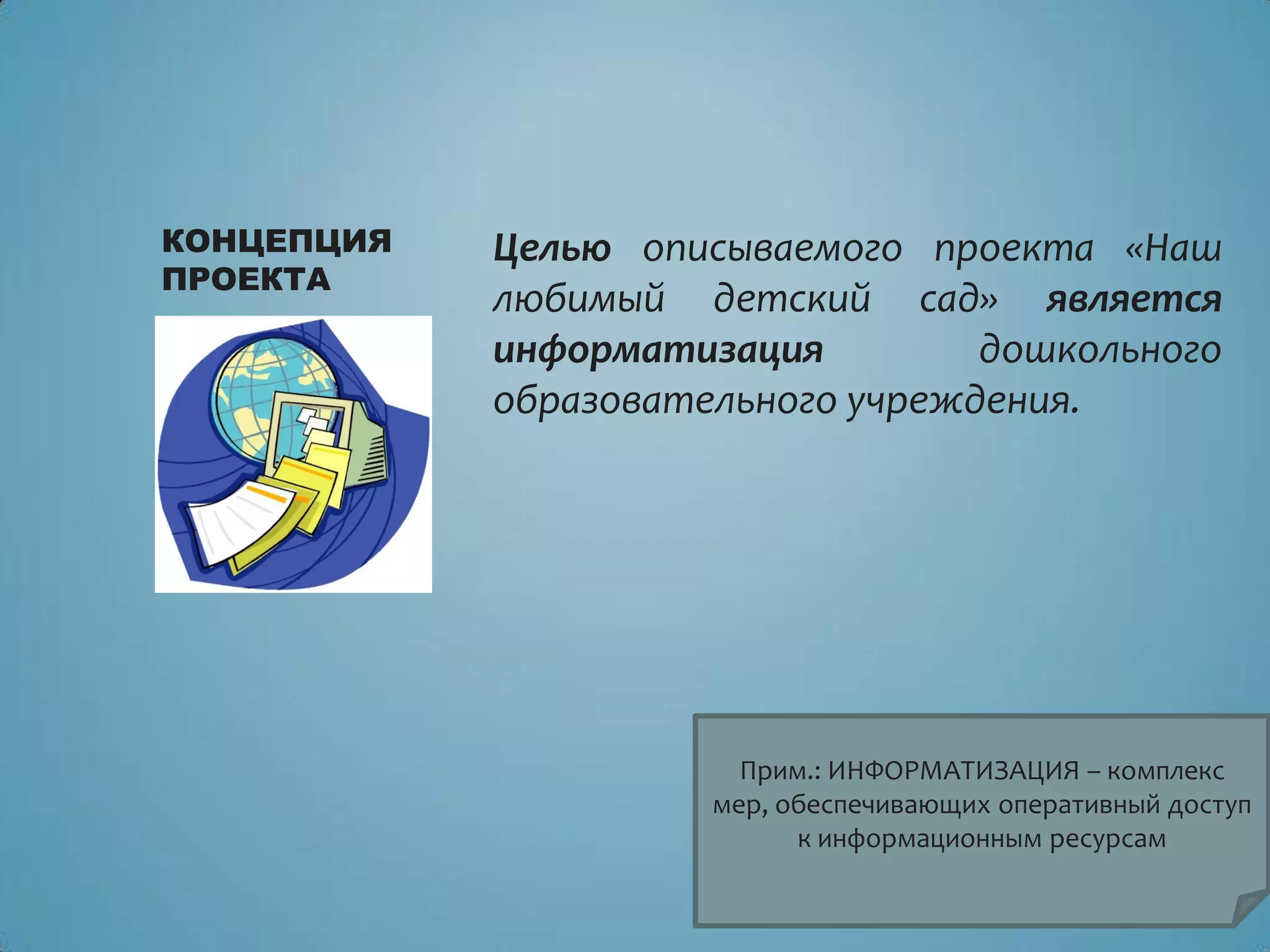 КОНЦЕПЦИЯ ПРОЕКТА

Целью описываемого проекта «Наш любимый детский сад» является информатизация дошкольного образовательного учреждения.

Прим.: ИНФОРМАТИЗАЦИЯ – комплекс мер, обеспечивающих оперативный доступ к информационным ресурсам